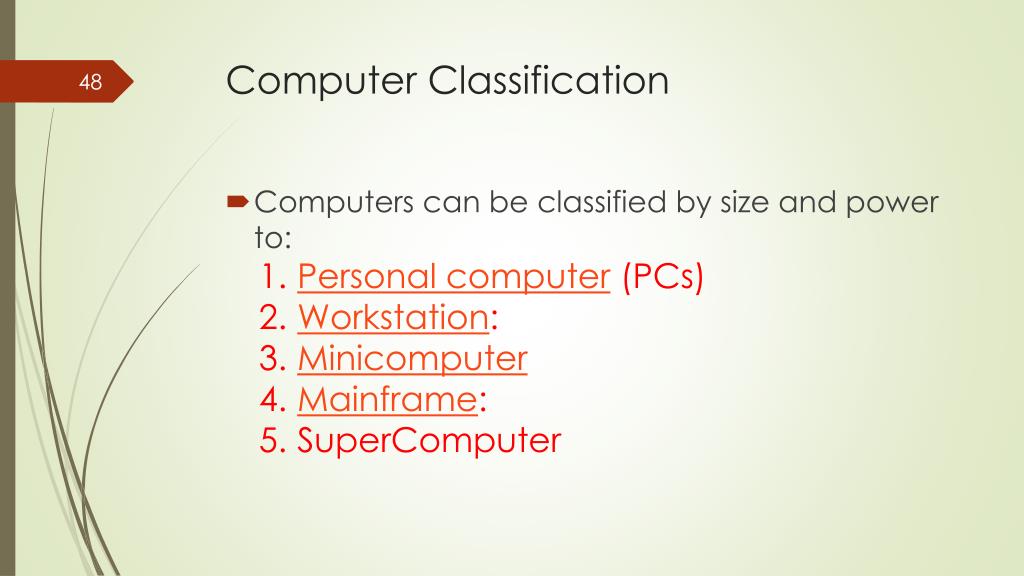 48

Computer Classification

Computers can be classified by size and power to:

1. Personal computer (PCs)
2. Workstation:
3. Minicomputer
4. Mainframe:
5. SuperComputer